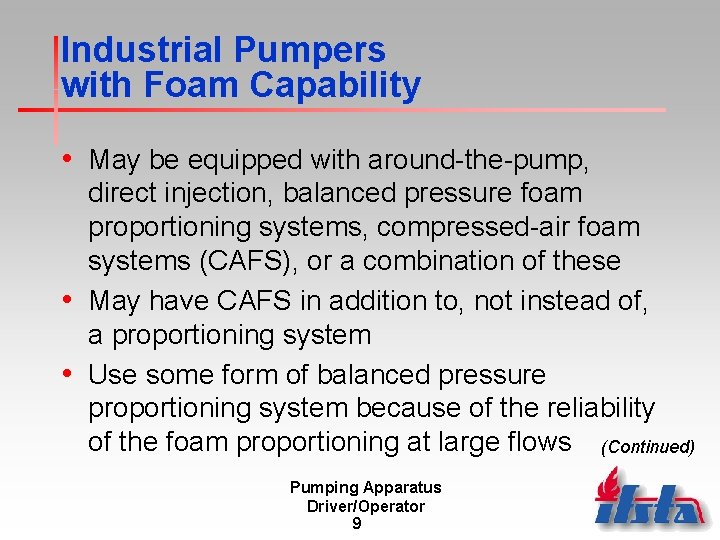 Industrial Pumpers with Foam Capability

• May be equipped with around-the-pump, direct injection, balanced pressure foam proportioning systems, compressed-air foam systems (CAFS), or a combination of these

• May have CAFS in addition to, not instead of, a proportioning system

• Use some form of balanced pressure proportioning system because of the reliability of the foam proportioning at large flows

(Continued)

Pumping Apparatus Driver/Operator
9

ifsta